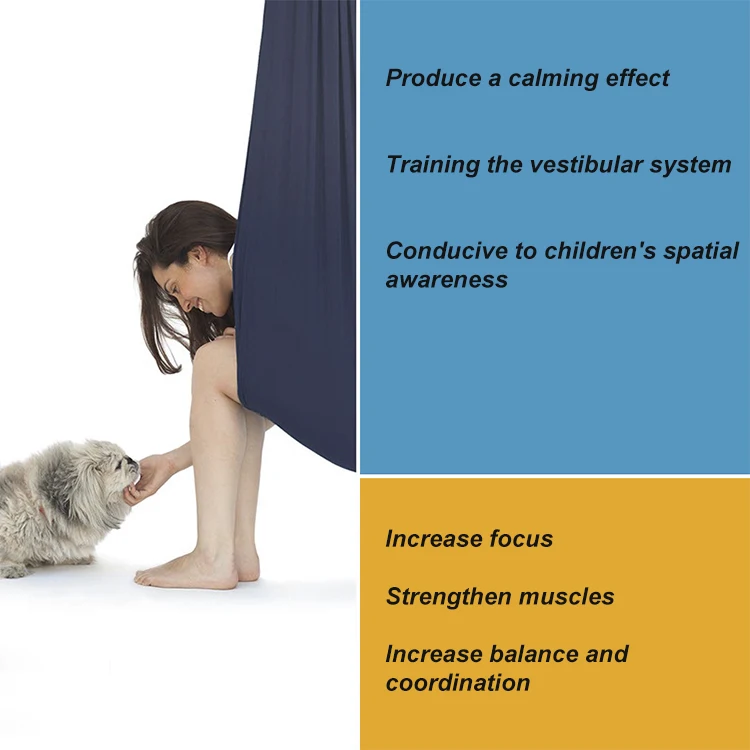 Produce a calming effect

Training the vestibular system

Conducive to children's spatial awareness

Increase focus

Strengthen muscles

Increase balance and coordination